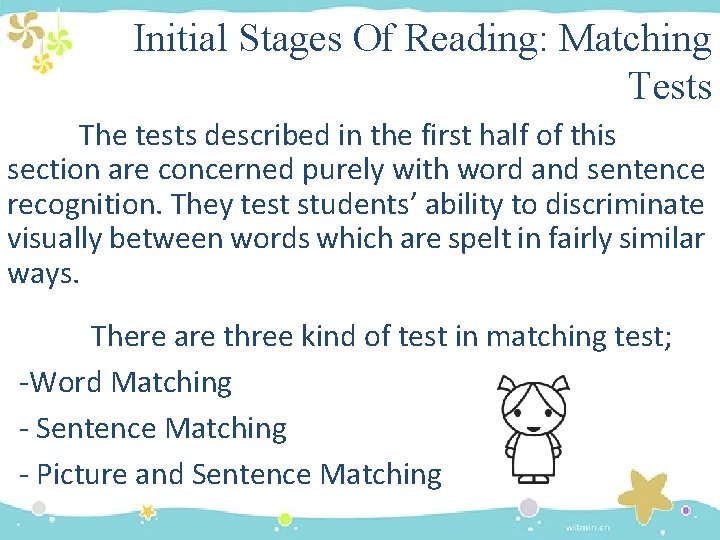 Initial Stages Of Reading: Matching Tests

The tests described in the first half of this section are concerned purely with word and sentence recognition. They test students' ability to discriminate visually between words which are spelt in fairly similar ways.

There are three kind of test in matching test;

-Word Matching

- Sentence Matching

- Picture and Sentence Matching

witmin.cn